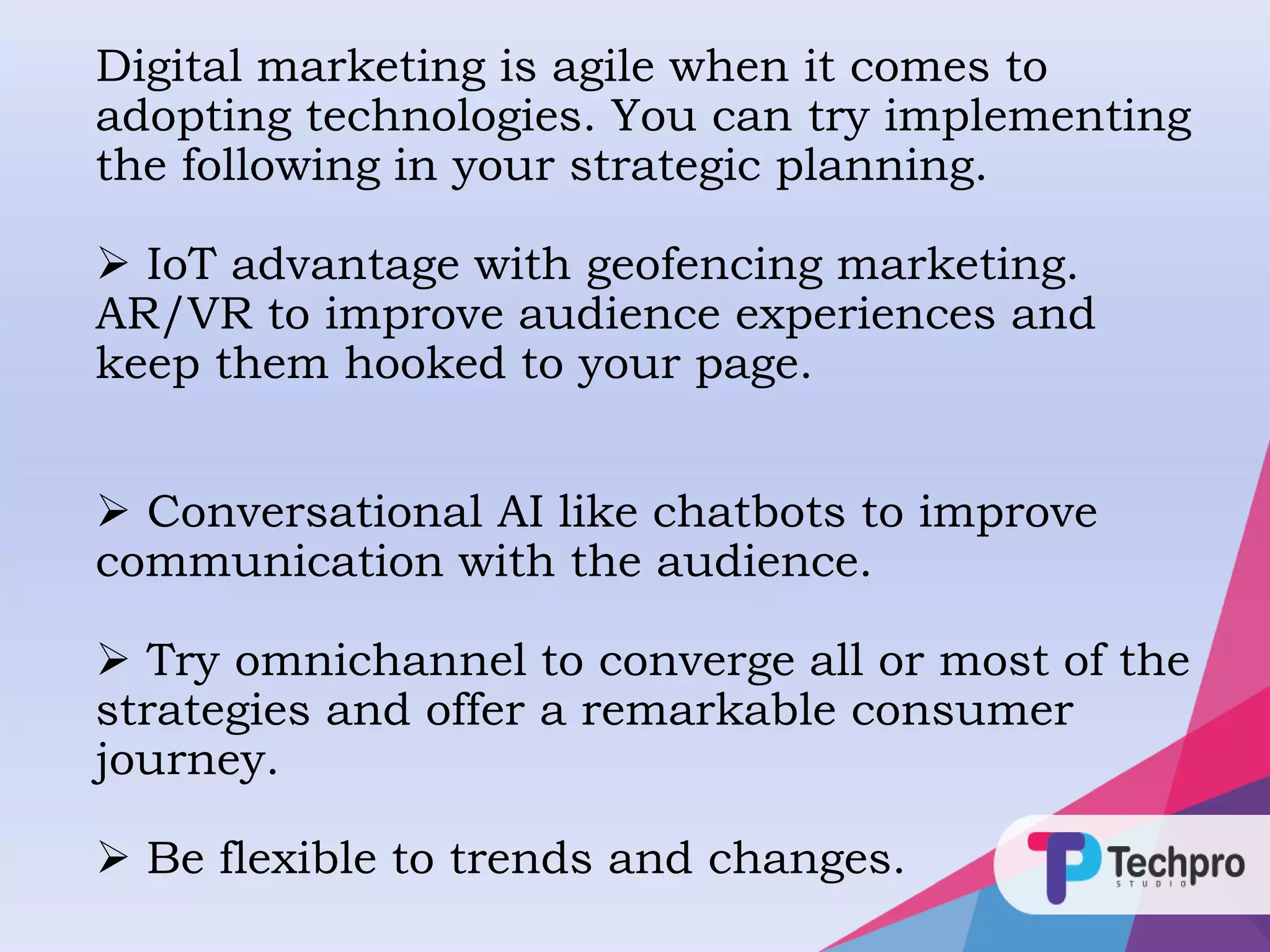 Digital marketing is agile when it comes to adopting technologies. You can try implementing the following in your strategic planning.

➢ IoT advantage with geofencing marketing. AR/VR to improve audience experiences and keep them hooked to your page.

➢ Conversational AI like chatbots to improve communication with the audience.

➢ Try omnichannel to converge all or most of the strategies and offer a remarkable consumer journey.

➢ Be flexible to trends and changes.

Techpro
STUDIO